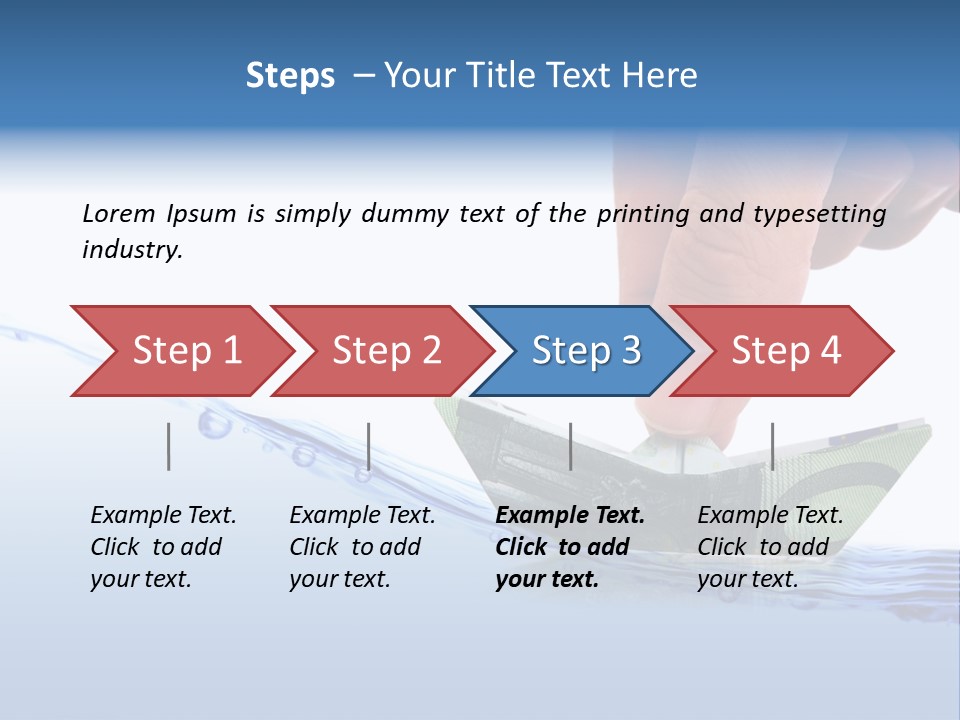 Steps – Your Title Text Here

Lorem Ipsum is simply dummy text of the printing and typesetting industry.

Step 1

Step 2

Step 3

Step 4

Example Text. Click to add your text.

Example Text. Click to add your text.

Example Text. Click to add your text.

Example Text. Click to add your text.